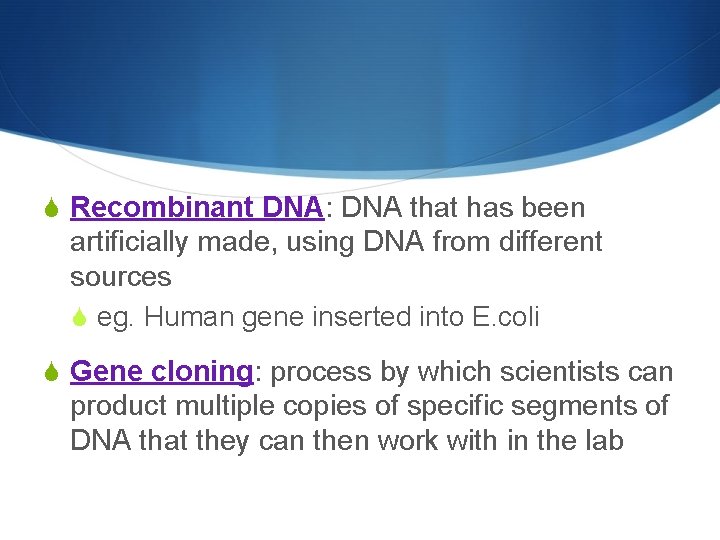 Recombinant DNA: DNA that has been artificially made, using DNA from different sources

eg. Human gene inserted into E.coli

Gene cloning: process by which scientists can product multiple copies of specific segments of DNA that they can then work with in the lab